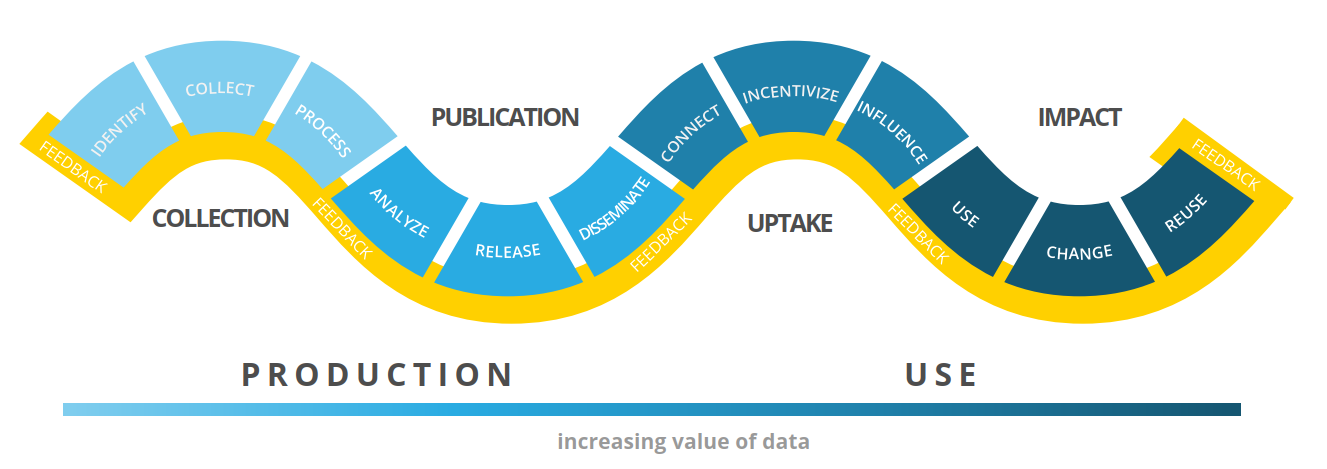 FEEDBACK
IDENTIFY
COLLECT
PROCESS
COLLECTION
FEEDBACK
ANALYZE
RELEASE
DISSEMINATE
PUBLICATION
FEEDBACK
CONNECT
INCENTIVIZE
INFLUENCE
UPTAKE
FEEDBACK
USE
CHANGE
REUSE
IMPACT
FEEDBACK

PRODUCTION

USE

increasing value of data